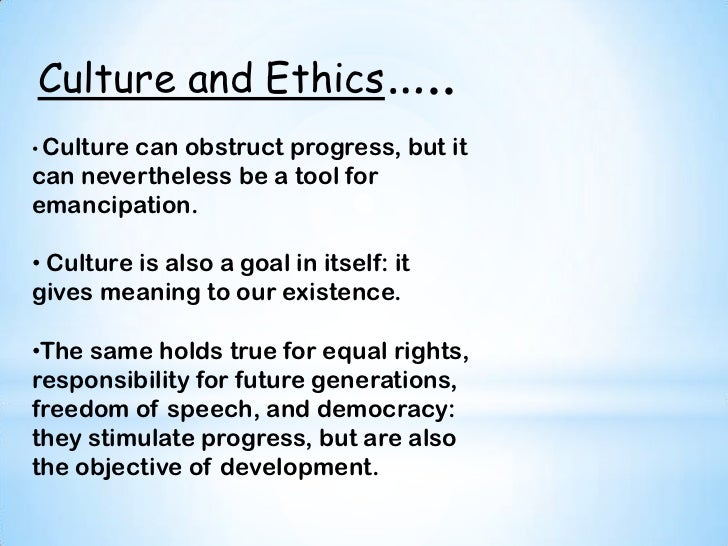 Culture and Ethics.....

• Culture can obstruct progress, but it can nevertheless be a tool for emancipation.

• Culture is also a goal in itself: it gives meaning to our existence.

•The same holds true for equal rights, responsibility for future generations, freedom of speech, and democracy: they stimulate progress, but are also the objective of development.